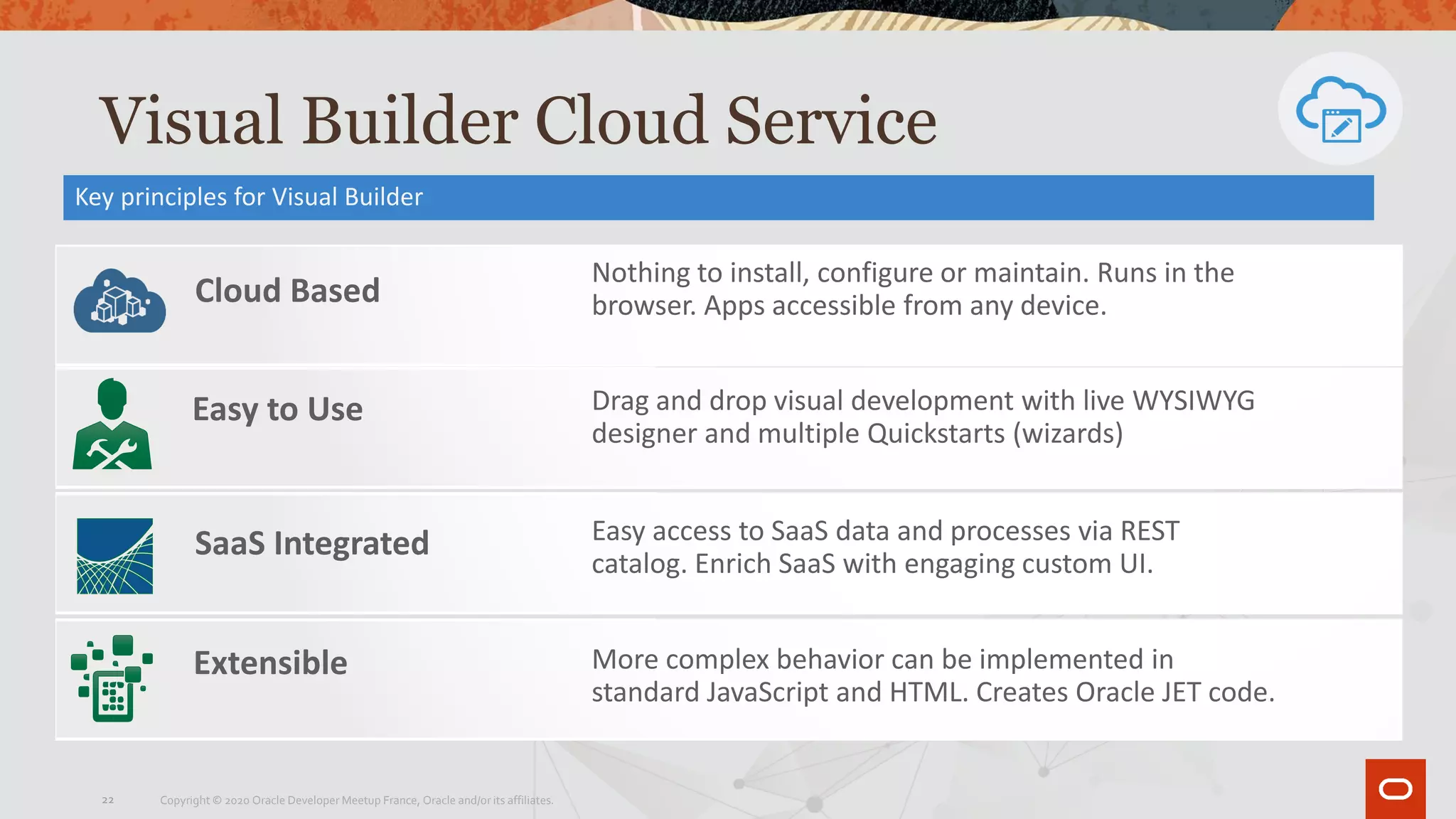 Visual Builder Cloud Service

Key principles for Visual Builder

| Cloud Based | Nothing to install, configure or maintain. Runs in the browser. Apps accessible from any device. |
|---|---|
| Easy to Use | Drag and drop visual development with live WYSIWYG designer and multiple Quickstarts (wizards) |
| SaaS Integrated | Easy access to SaaS data and processes via REST catalog. Enrich SaaS with engaging custom UI. |
| Extensible | More complex behavior can be implemented in standard JavaScript and HTML. Creates Oracle JET code. |

22

Copyright © 2020 Oracle Developer Meetup France, Oracle and/or its affiliates.